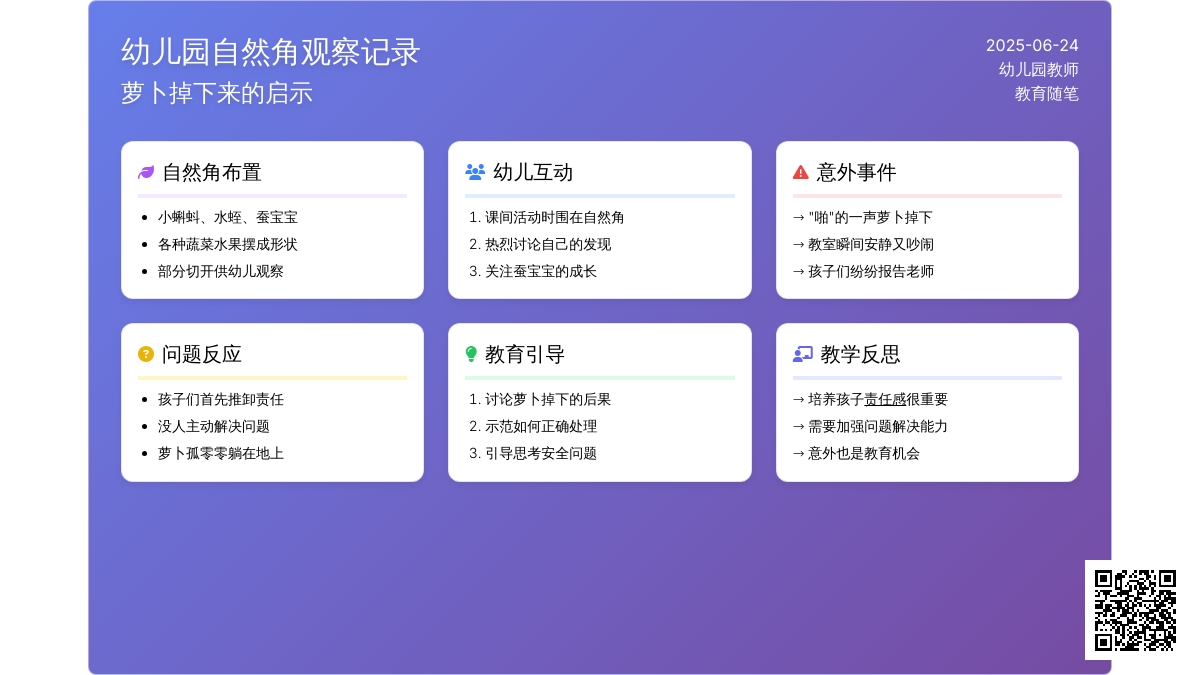 幼儿园自然角观察记录
萝卜掉下来的启示

2025-06-24
幼儿园教师
教育随笔

自然角布置
- 小蝌蚪、水蛭、蚕宝宝
- 各种蔬菜水果摆成形状
- 部分切开供幼儿观察

幼儿互动
1. 课间活动时围在自然角
2. 热烈讨论自己的发现
3. 关注蚕宝宝的成长

意外事件
→ "啪"的一声萝卜掉下
→ 教室瞬间安静又吵闹
→ 孩子们纷纷报告老师

问题反应
- 孩子们首先推卸责任
- 没人主动解决问题
- 萝卜孤零零躺在地上

教育引导
1. 讨论萝卜掉下的后果
2. 示范如何正确处理
3. 引导思考安全问题

教学反思
→ 培养孩子责任感很重要
→ 需要加强问题解决能力
→ 意外也是教育机会